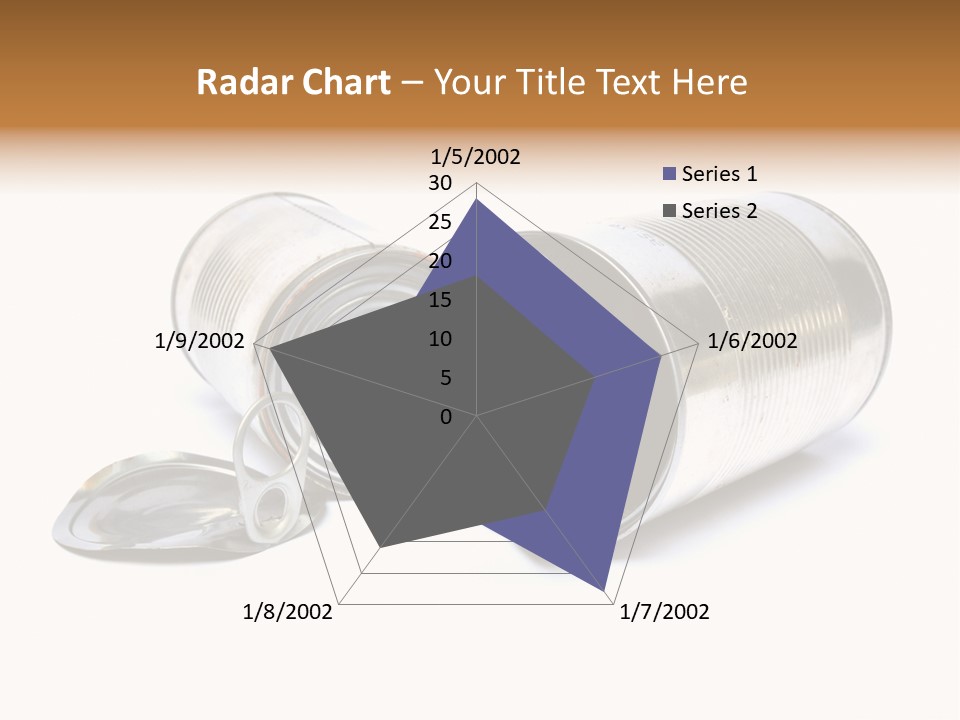 Radar Chart – Your Title Text Here

1/5/2002
30
25
20
15
10
5
0
1/6/2002
1/7/2002
1/8/2002
1/9/2002

Series 1
Series 2